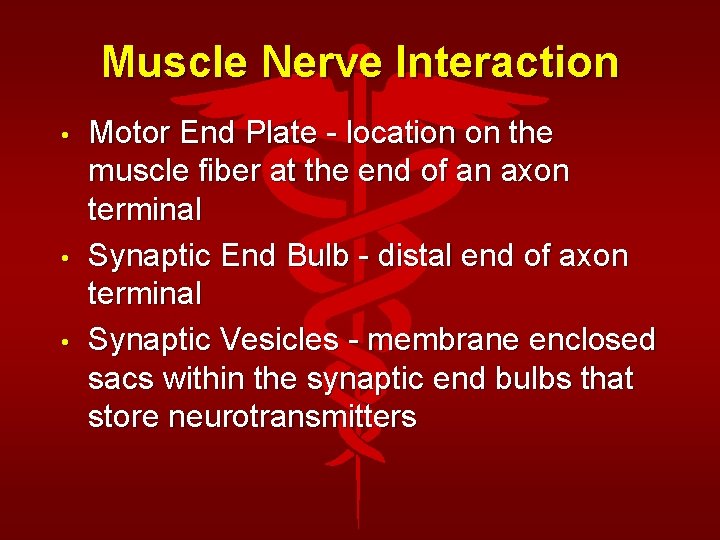 Muscle Nerve Interaction

• Motor End Plate - location on the muscle fiber at the end of an axon terminal

• Synaptic End Bulb - distal end of axon terminal

• Synaptic Vesicles - membrane enclosed sacs within the synaptic end bulbs that store neurotransmitters